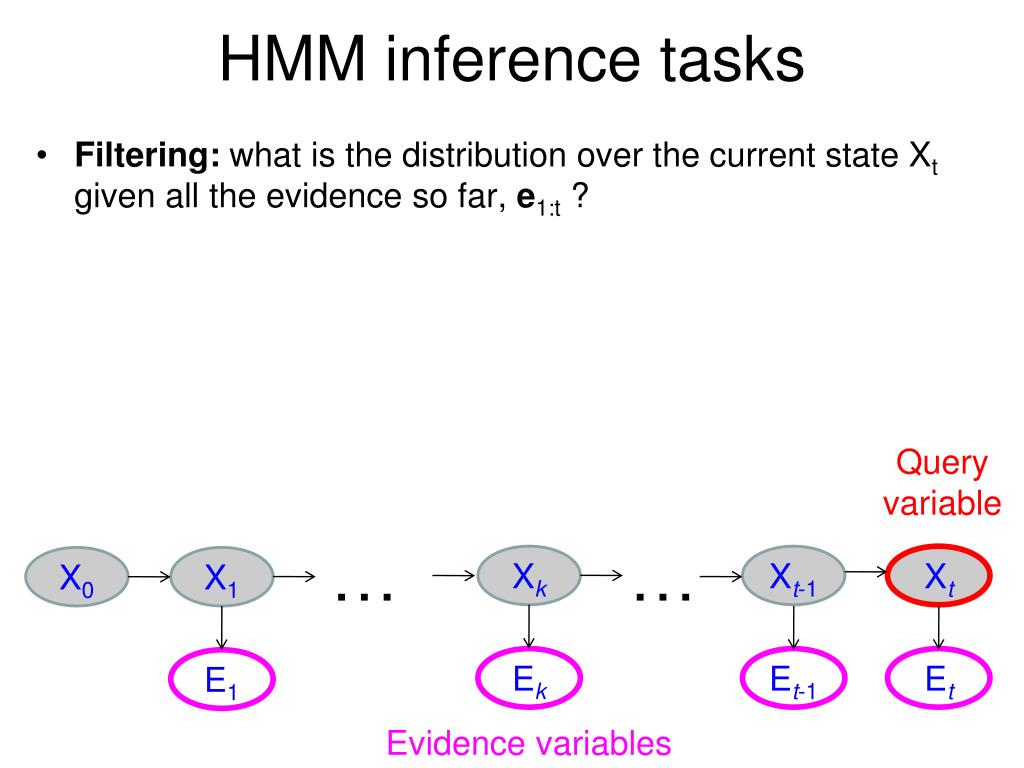 HMM inference tasks

• **Filtering:** what is the distribution over the current state $X_t$ given all the evidence so far, $\mathbf{e}_{1:t}$ ?

Query variable

$X_0$ $X_1$ … $X_k$ … $X_{t-1}$ $X_t$

$E_1$ $E_k$ $E_{t-1}$ $E_t$

Evidence variables